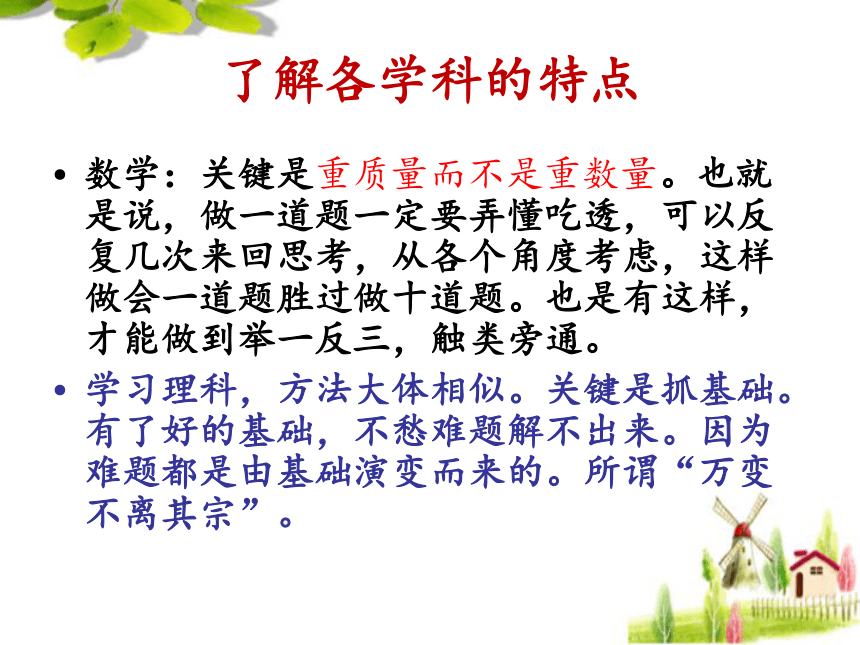 了解各学科的特点

• 数学：关键是重质量而不是重数量。也就是说，做一道题一定要弄懂吃透，可以反复几次来回思考，从各个角度考虑，这样做会一道题胜过做十道题。也是有这样，才能做到举一反三，触类旁通。

• 学习理科，方法大体相似。关键是抓基础。有了好的基础，不愁难题解不出来。因为难题都是由基础演变而来的。所谓“万变不离其宗”。